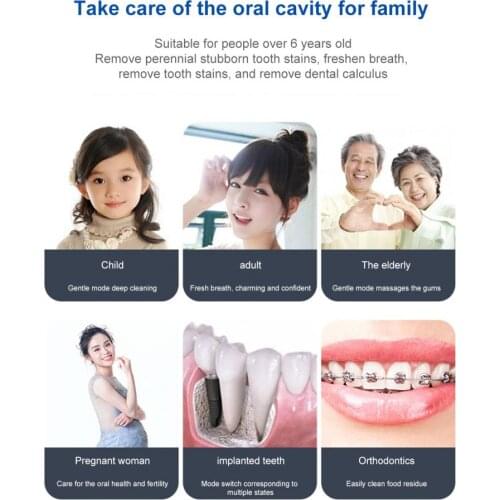 Take care of the oral cavity for family

Suitable for people over 6 years old
Remove perennial stubborn tooth stains, freshen breath, remove tooth stains, and remove dental calculus

Child
Gentle mode deep cleaning

adult
Fresh breath, charming and confident

The elderly
Gentle mode massages the gums

Pregnant woman
Care for the oral health and fertility

implanted teeth
Mode switch corresponding to multiple states

Orthodontics
Easily clean food residue